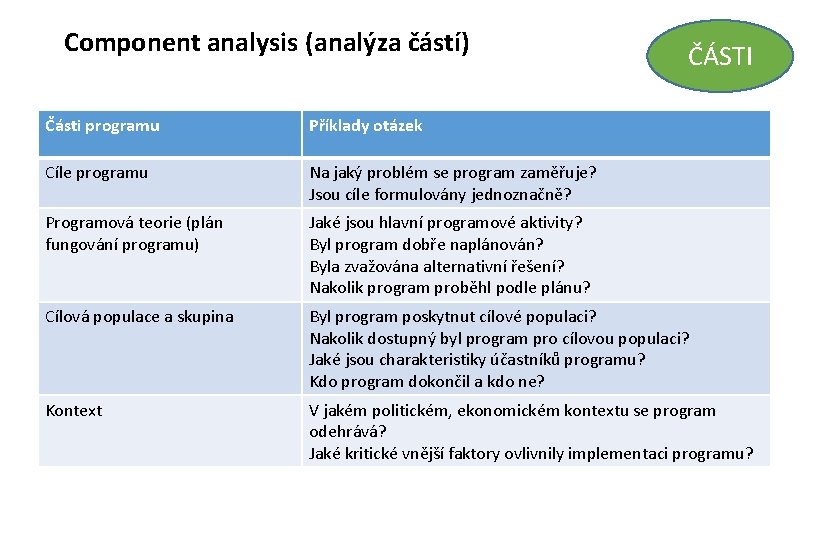 Component analysis (analýza částí)

ČÁSTI

| Části programu | Příklady otázek |
|---|---|
| Cíle programu | Na jaký problém se program zaměřuje? Jsou cíle formulovány jednoznačně? |
| Programová teorie (plán fungování programu) | Jaké jsou hlavní programové aktivity? Byl program dobře naplánován? Byla zvažována alternativní řešení? Nakolik program proběhl podle plánu? |
| Cílová populace a skupina | Byl program poskytnut cílové populaci? Nakolik dostupný byl program pro cílovou populaci? Jaké jsou charakteristiky účastníků programu? Kdo program dokončil a kdo ne? |
| Kontext | V jakém politickém, ekonomickém kontextu se program odehrává? Jaké kritické vnější faktory ovlivnily implementaci programu? |